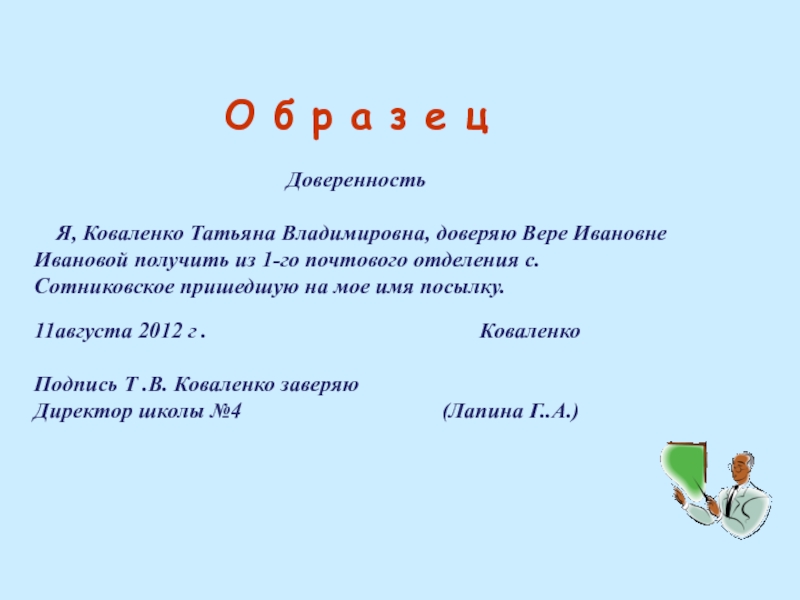 О б р а з е ц

Доверенность

Я, Коваленко Татьяна Владимировна, доверяю Вере Ивановне Ивановой получить из 1-го почтового отделения с. Сотниковское пришедшую на мое имя посылку.

11августа 2012 г .    Коваленко

Подпись Т .В. Коваленко заверяю
Директор школы №4    (Лапина Г..А.)